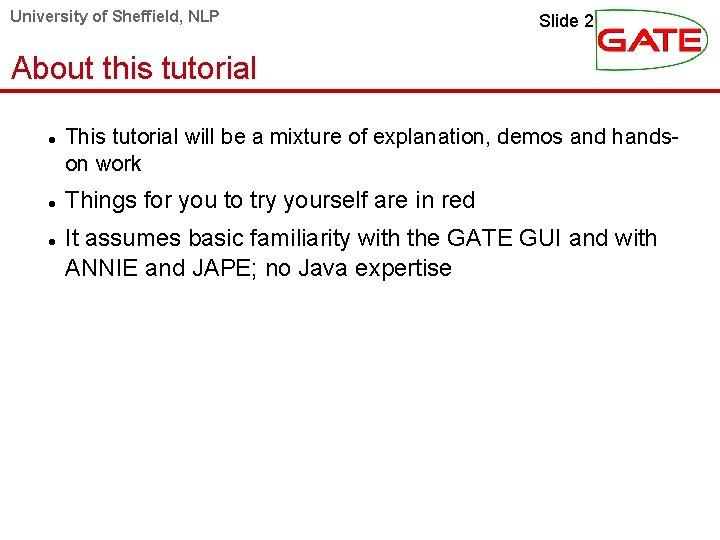 University of Sheffield, NLP

Slide 2

GATE

About this tutorial

- This tutorial will be a mixture of explanation, demos and hands-on work
- Things for you to try yourself are in red
- It assumes basic familiarity with the GATE GUI and with ANNIE and JAPE; no Java expertise